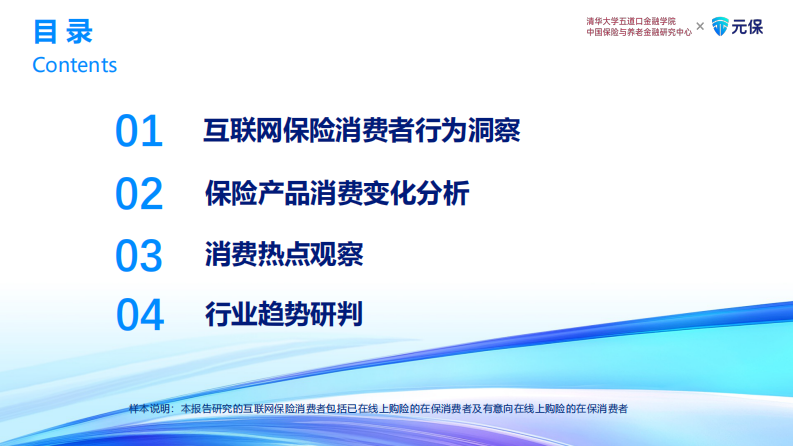 目录
Contents

清华大学五道口金融学院
中国保险与养老金融研究中心 × 元保

01 互联网保险消费者行为洞察

02 保险产品消费变化分析

03 消费热点观察

04 行业趋势研判

样本说明：本报告研究的互联网保险消费者包括已在线上购险的在保消费者及有意向在线上购险的在保消费者